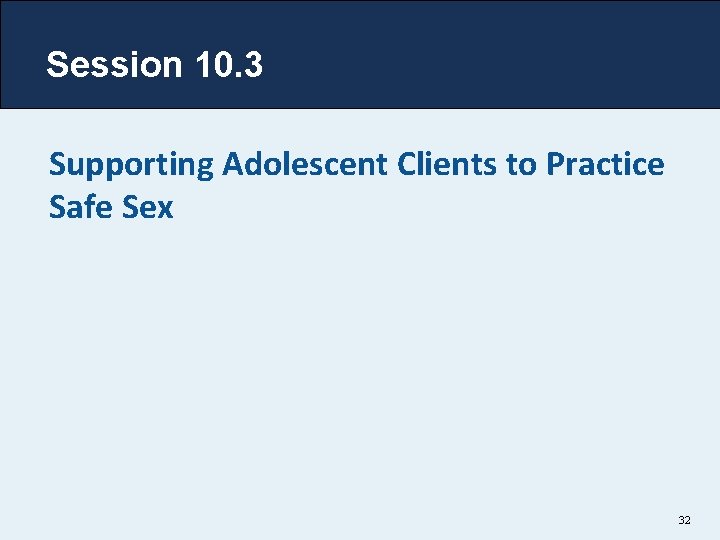 Session 10.3

Supporting Adolescent Clients to Practice Safe Sex

32